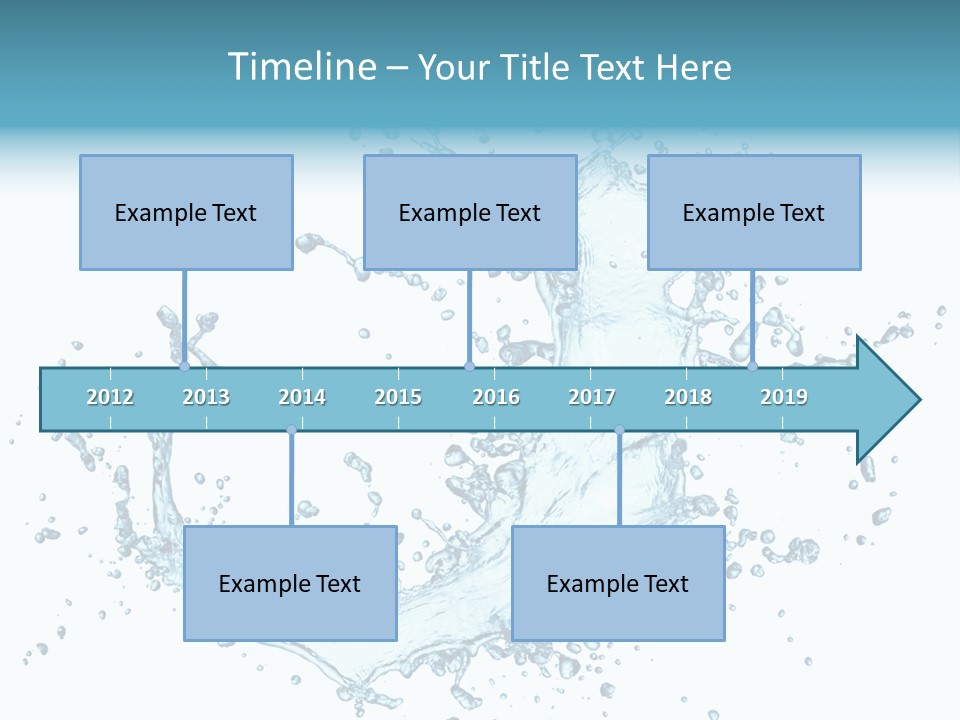 Timeline – Your Title Text Here

Example Text

Example Text

Example Text

2012 2013 2014 2015 2016 2017 2018 2019

Example Text

Example Text